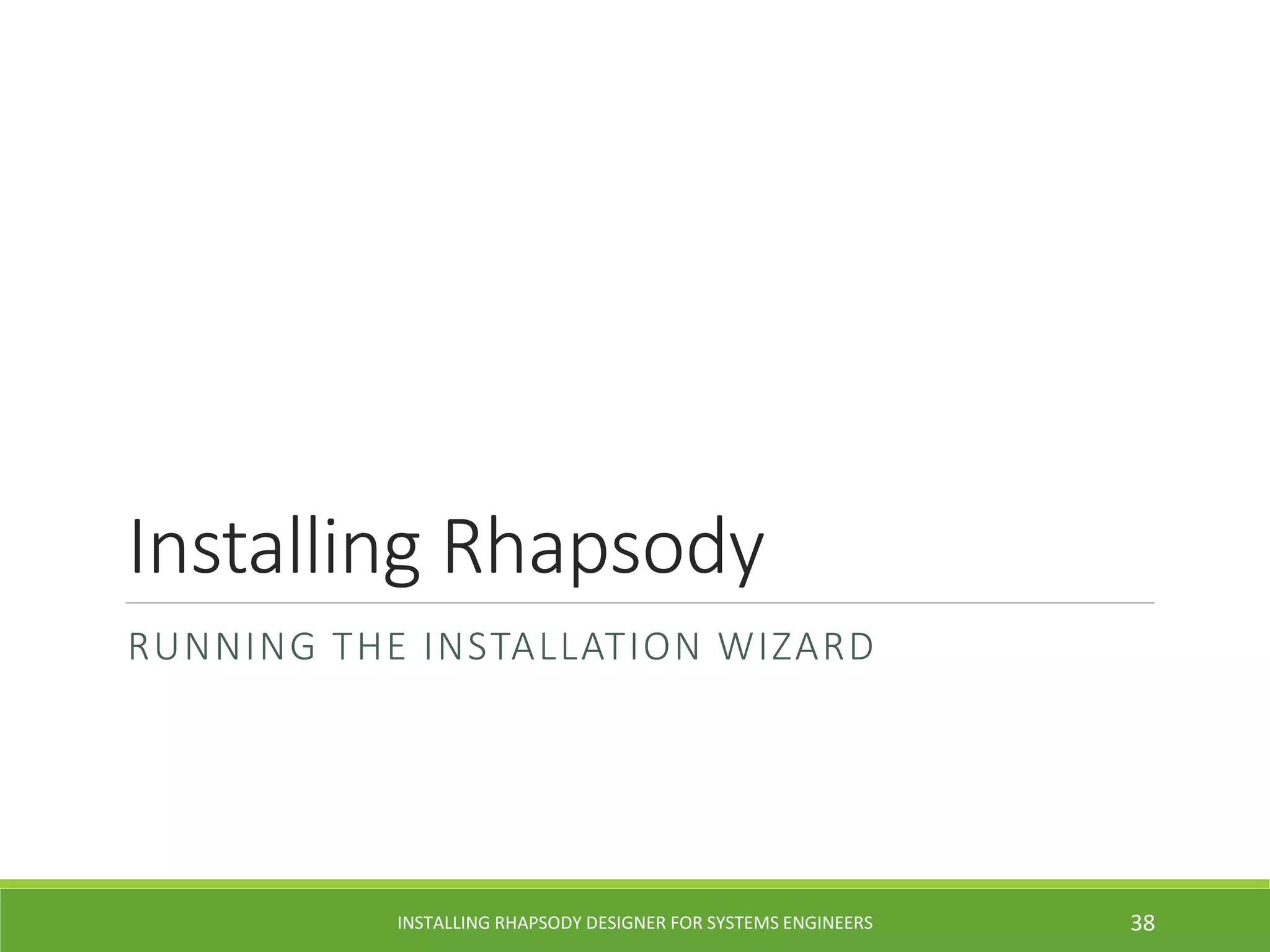 Installing Rhapsody

RUNNING THE INSTALLATION WIZARD

INSTALLING RHAPSODY DESIGNER FOR SYSTEMS ENGINEERS

38